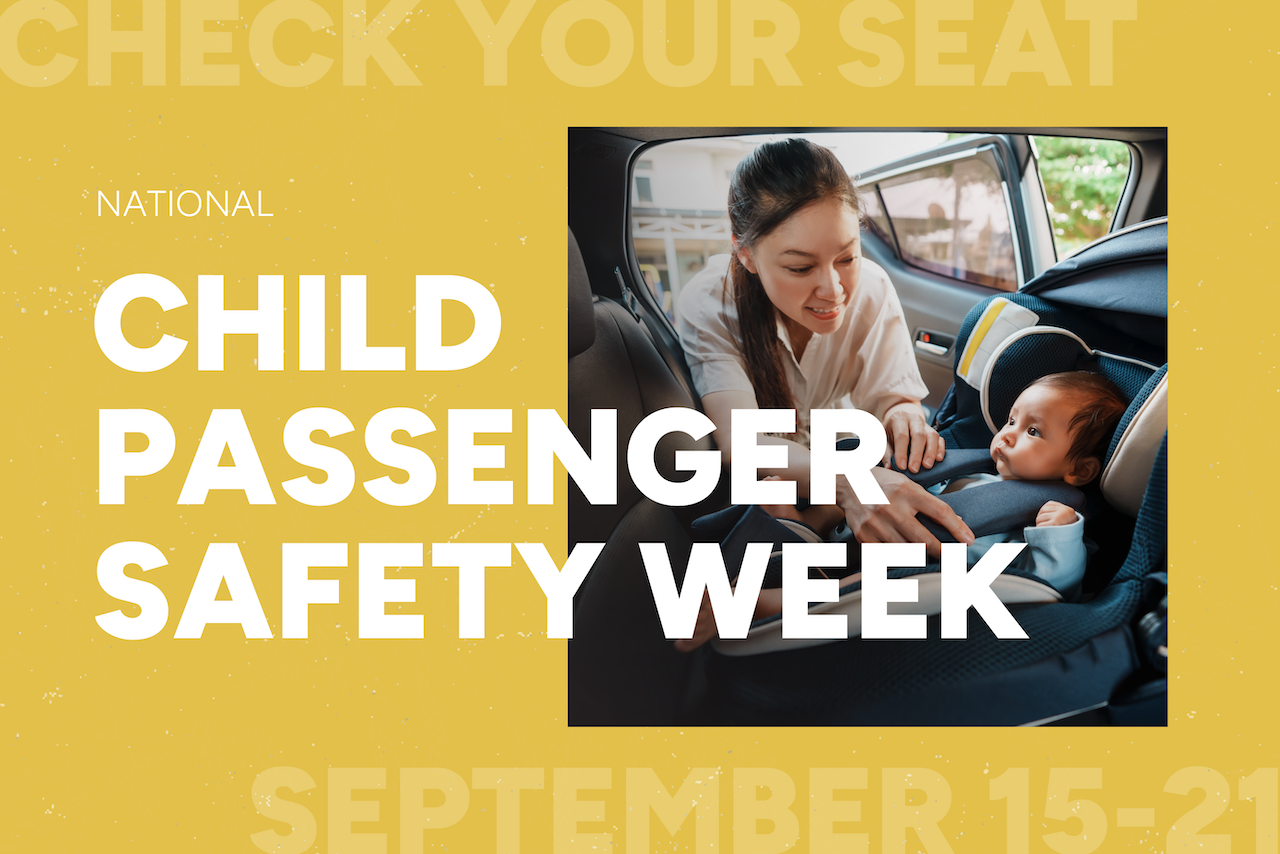 CHECK YOUR SEAT

NATIONAL

CHILD PASSENGER SAFETY WEEK

SEPTEMBER 15-21